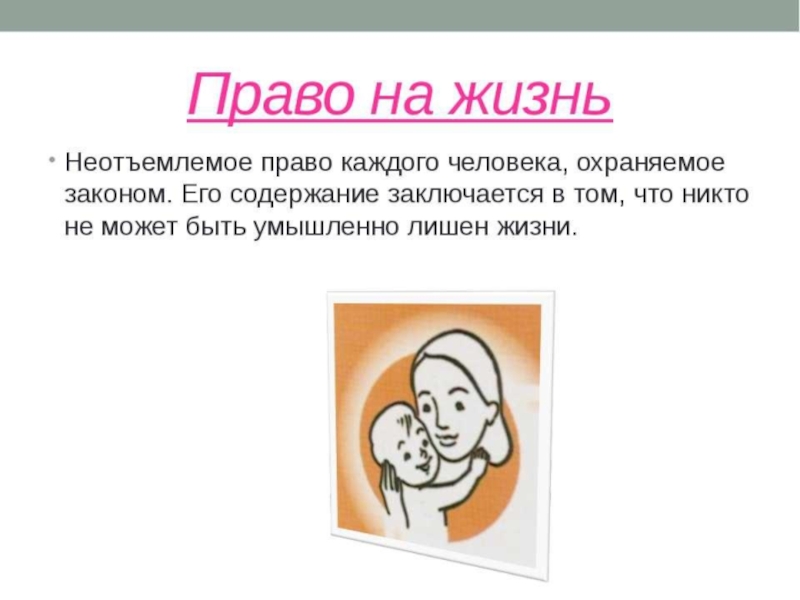 Право на жизнь

• Неотъемлемое право каждого человека, охраняемое законом. Его содержание заключается в том, что никто не может быть умышленно лишен жизни.